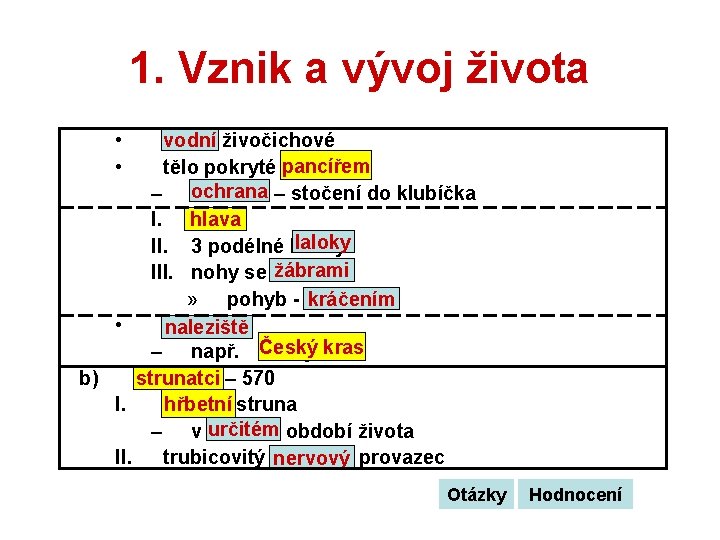 1. Vznik a vývoj života

• vodní živočichové
• tělo pokryté pancířem
– ochrana – stočení do klubíčka

I. hlava
II. 3 podélné laloky
III. nohy se žábrami
» pohyb - kráčením

• naleziště
– např. Český kras

b) strunatci – 570
I. hřbetní struna
– v určitém období života
II. trubicovitý nervový provazec

Otázky
Hodnocení